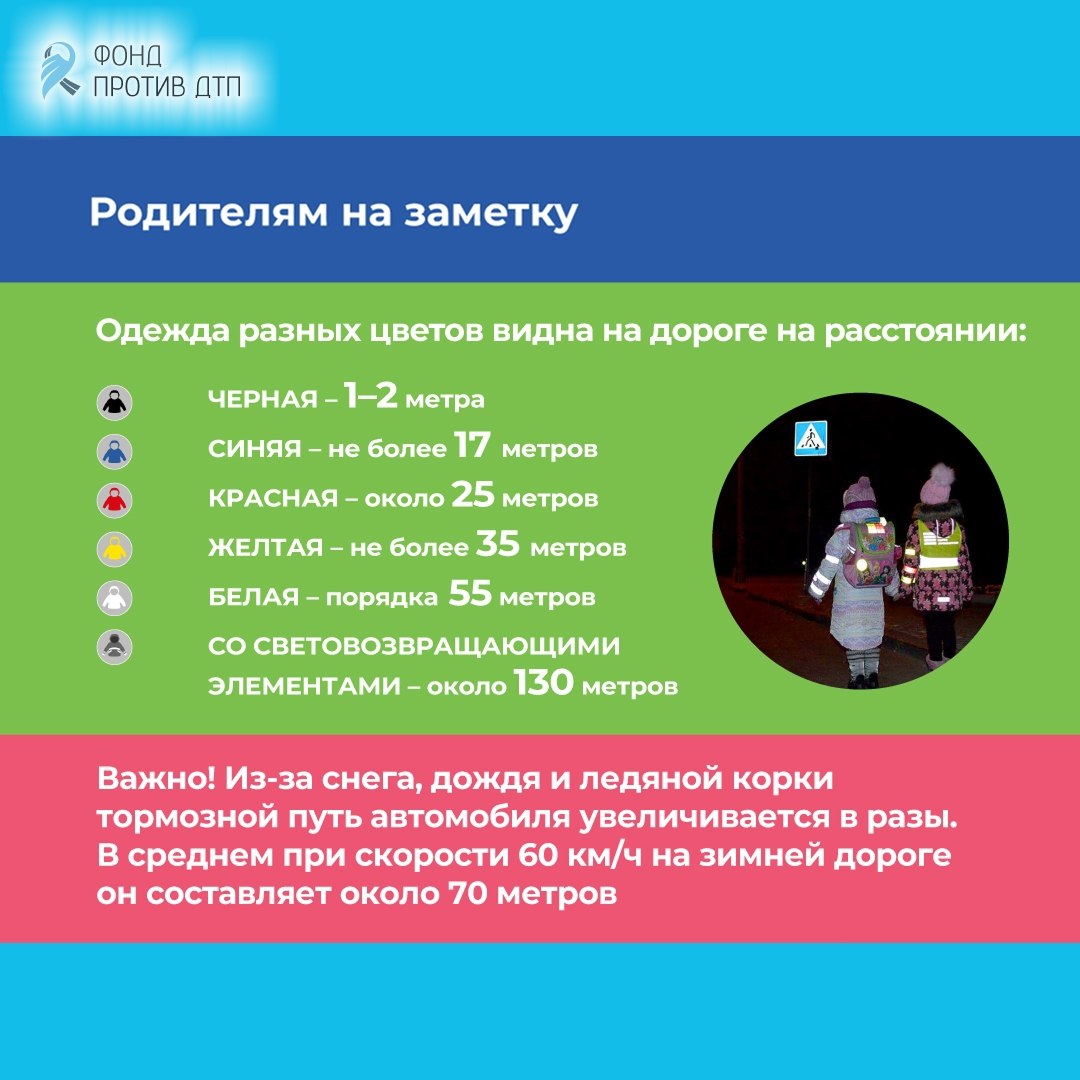 ФОНД
ПРОТИВ ДТП

Родителям на заметку

Одежда разных цветов видна на дороге на расстоянии:

ЧЕРНАЯ – 1–2 метра
СИНЯЯ – не более 17 метров
КРАСНАЯ – около 25 метров
ЖЕЛТАЯ – не более 35 метров
БЕЛАЯ – порядка 55 метров
СО СВЕТОВОЗВРАЩАЮЩИМИ ЭЛЕМЕНТАМИ – около 130 метров

Важно! Из-за снега, дождя и ледяной корки тормозной путь автомобиля увеличивается в разы. В среднем при скорости 60 км/ч на зимней дороге он составляет около 70 метров